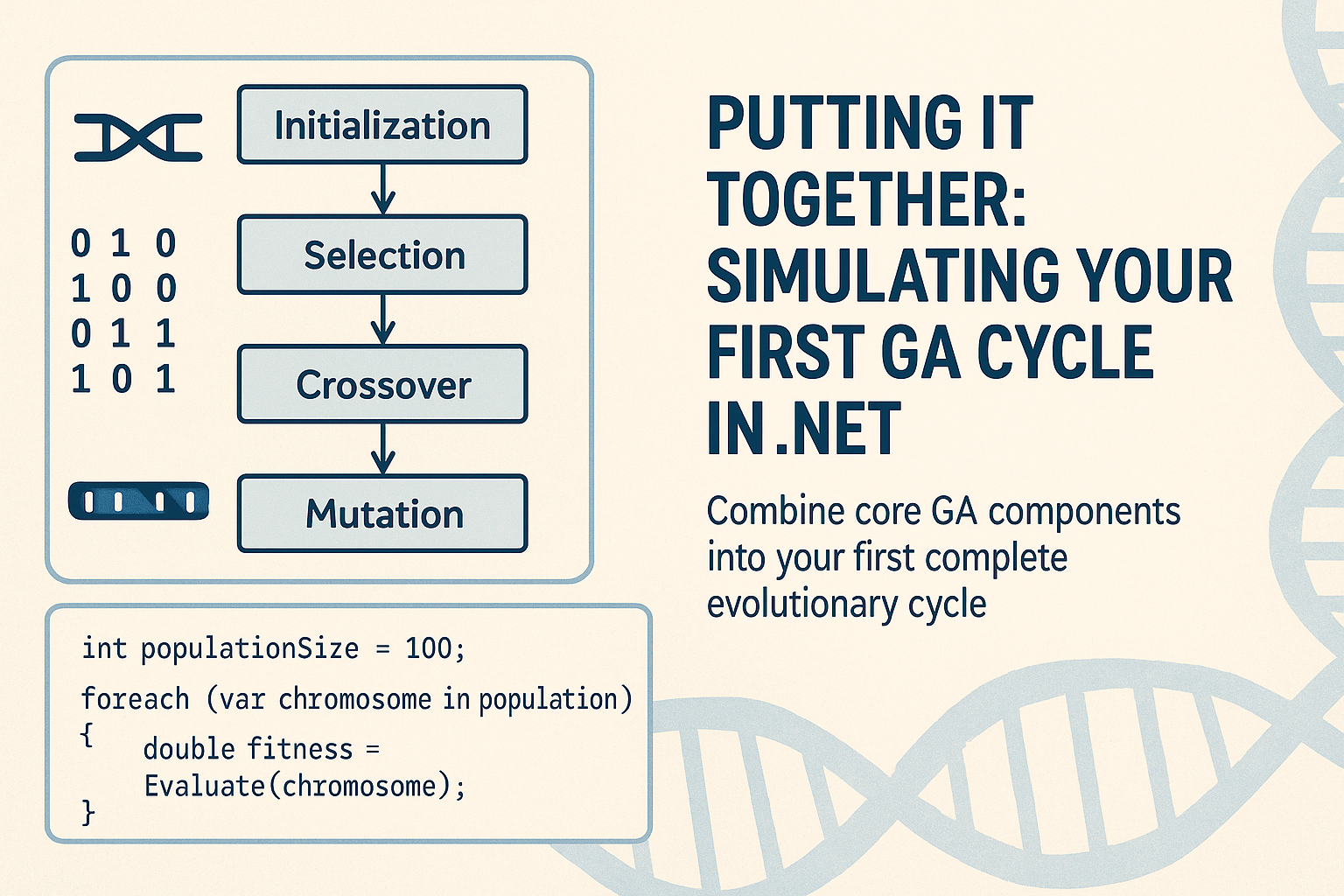 Initialization

Selection

Crossover

Mutation

0 1 0
1 0 0
0 1 1
1 0 1

PUTTING IT TOGETHER: SIMULATING YOUR FIRST GA CYCLE IN .NET

Combine core GA components into your first complete evolutionary cycle

int populationSize = 100;
foreach (var chromosome in population)
{
    double fitness =
    Evaluate(chromosome);
}